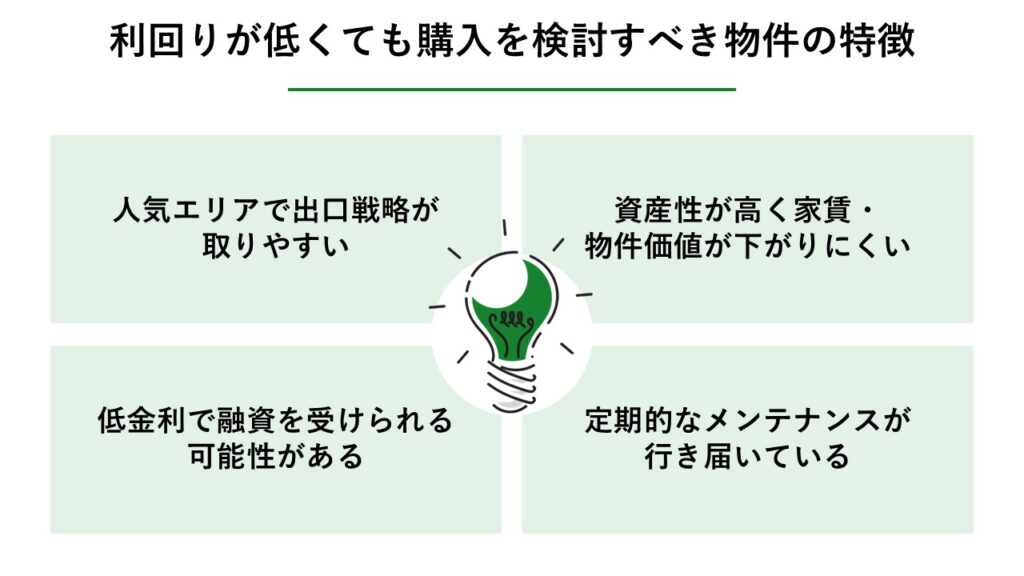 利回りが低くても購入を検討すべき物件の特徴

人気エリアで出口戦略が取りやすい

資産性が高く家賃・物件価値が下がりにくい

低金利で融資を受けられる可能性がある

定期的なメンテナンスが行き届いている